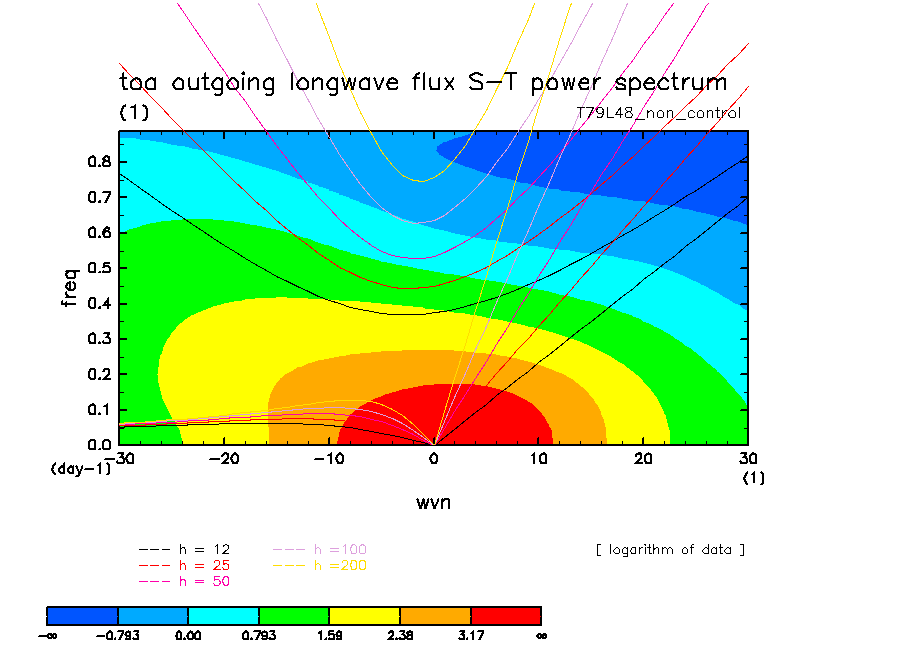 toa outgoing longwave flux S-T power spectrum
(1)
T79L48_non_control

freq
0.8
0.7
0.6
0.5
0.4
0.3
0.2
0.1
0.0
(day-1)
-30
-20
-10
0
10
20
30
(1)
wvn

--- h = 12
--- h = 25
--- h = 50
--- h =100
--- h =200

[ logarithm of data ]

$-\infty$
-0.793
0.00
0.793
1.59
2.38
3.17
$\infty$